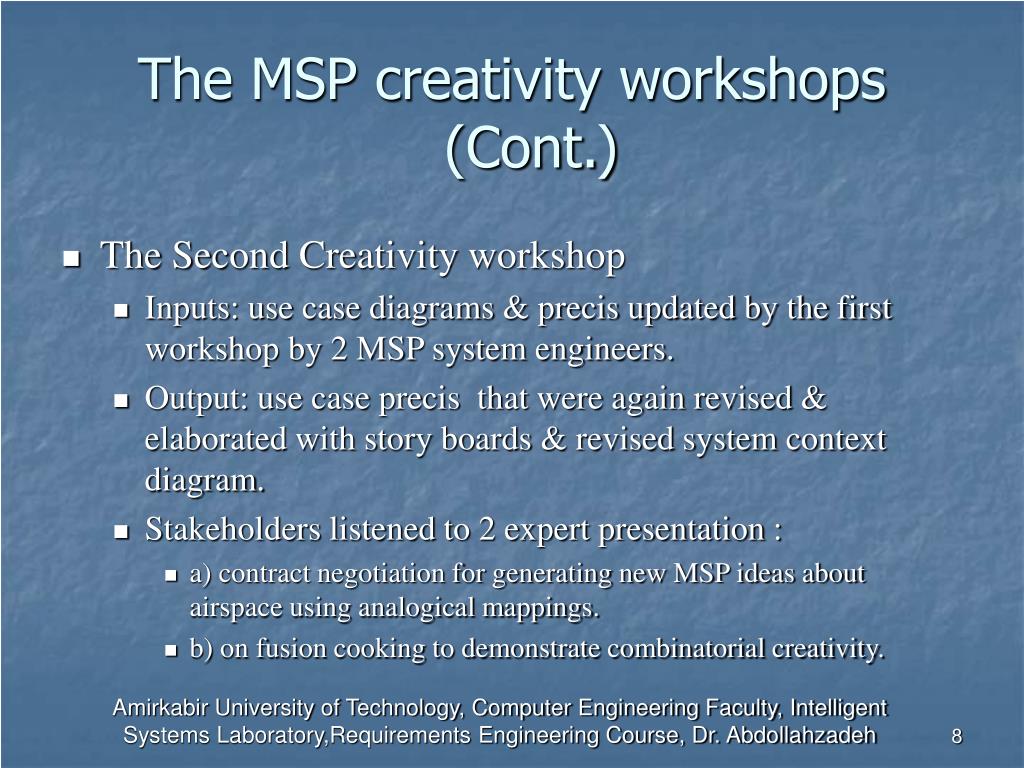 The MSP creativity workshops (Cont.)

The Second Creativity workshop

Inputs: use case diagrams & precis updated by the first workshop by 2 MSP system engineers.

Output: use case precis that were again revised & elaborated with story boards & revised system context diagram.

Stakeholders listened to 2 expert presentation :

a) contract negotiation for generating new MSP ideas about airspace using analogical mappings.

b) on fusion cooking to demonstrate combinatorial creativity.

Amirkabir University of Technology, Computer Engineering Faculty, Intelligent Systems Laboratory,Requirements Engineering Course, Dr. Abdollahzadeh

8